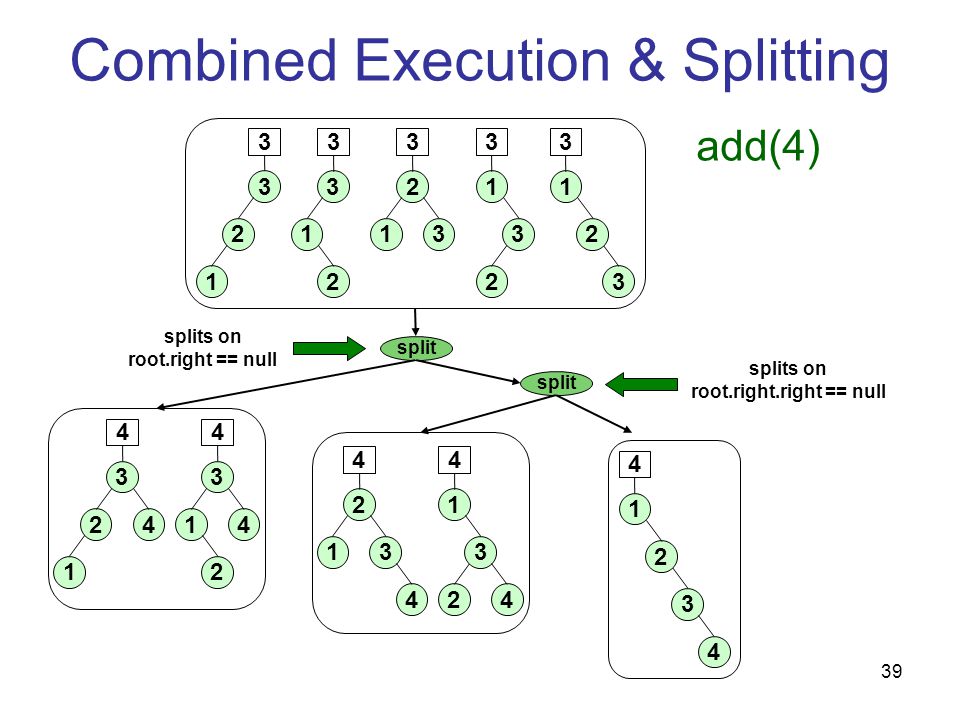 Combined Execution & Splitting

add(4)

3 3 3 3 3

3 3 2 1 1

2 1 1 3 3 2

1 2 2 3

splits on root.right == null

split

split

splits on root.right.right == null

4 4

3 3

2 4 1 4

1 2

4 4

2 1

1 3 3

4 2 4

4

1

2

3

4

39